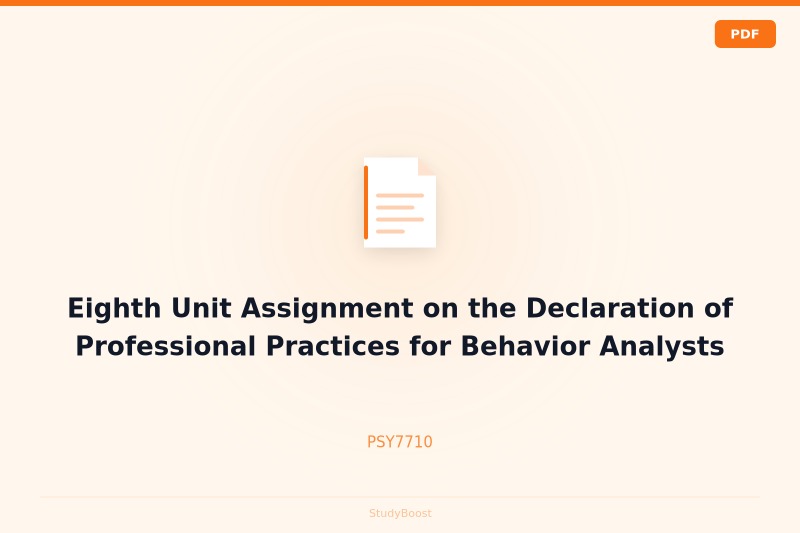 PDF

Eighth Unit Assignment on the Declaration of Professional Practices for Behavior Analysts

PSY7710

StudyBoost